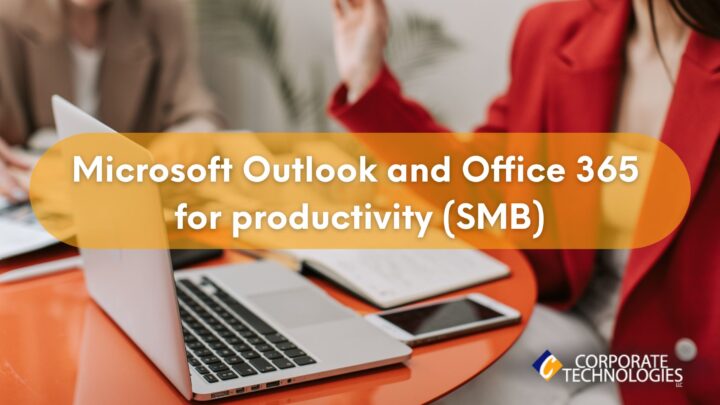 Microsoft Outlook and Office 365 for productivity (SMB)

CORPORATE TECHNOLOGIES LLC